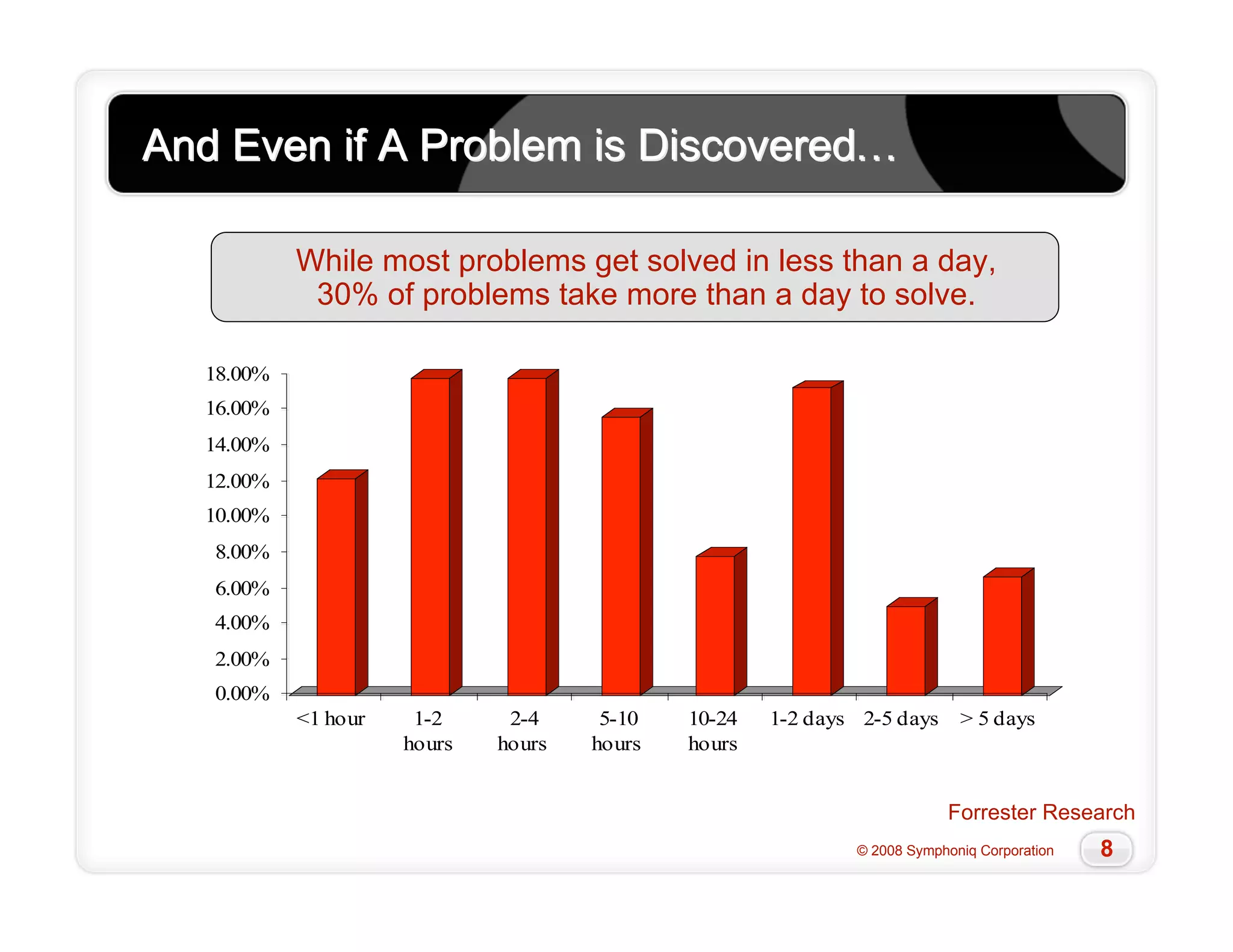 And Even if A Problem is Discovered…

While most problems get solved in less than a day, 30% of problems take more than a day to solve.

18.00%
16.00%
14.00%
12.00%
10.00%
8.00%
6.00%
4.00%
2.00%
0.00%

<1 hour
1-2 hours
2-4 hours
5-10 hours
10-24 hours
1-2 days
2-5 days
> 5 days

Forrester Research

© 2008 Symphoniq Corporation
8